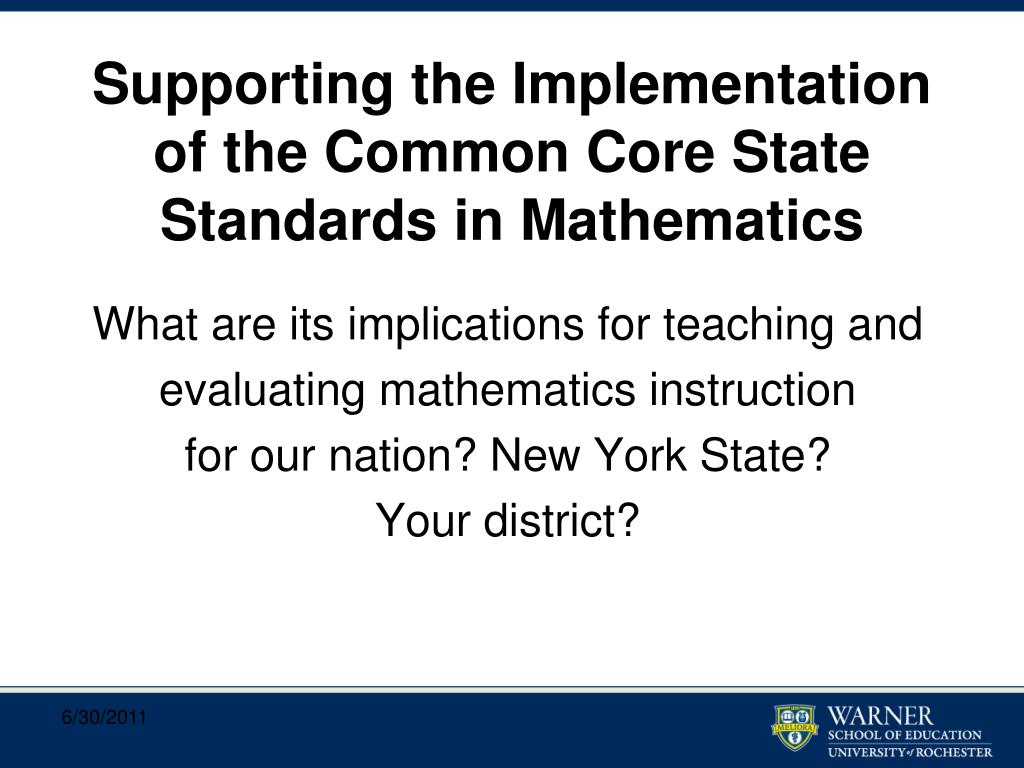 Supporting the Implementation of the Common Core State Standards in Mathematics

What are its implications for teaching and evaluating mathematics instruction for our nation? New York State? Your district?

6/30/2011

MELIORA

WARNER
SCHOOL OF EDUCATION
UNIVERSITY of ROCHESTER